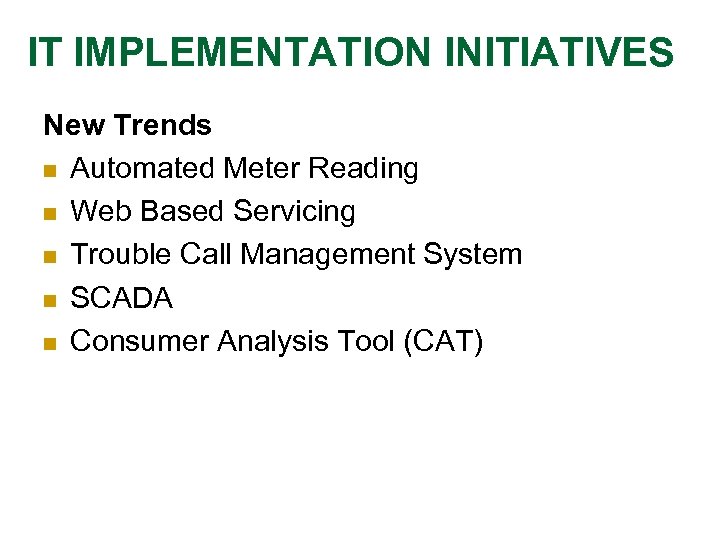 IT IMPLEMENTATION INITIATIVES

New Trends

- Automated Meter Reading
- Web Based Servicing
- Trouble Call Management System
- SCADA
- Consumer Analysis Tool (CAT)